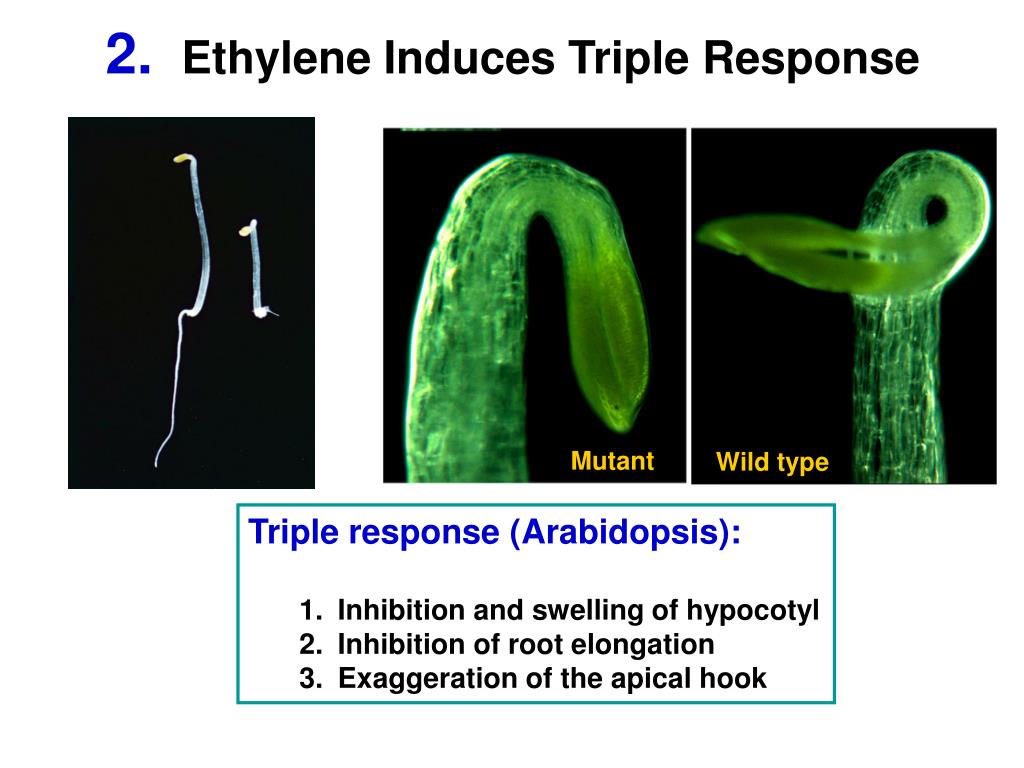 2. Ethylene Induces Triple Response

Mutant

Wild type

Triple response (Arabidopsis):

1. Inhibition and swelling of hypocotyl
2. Inhibition of root elongation
3. Exaggeration of the apical hook